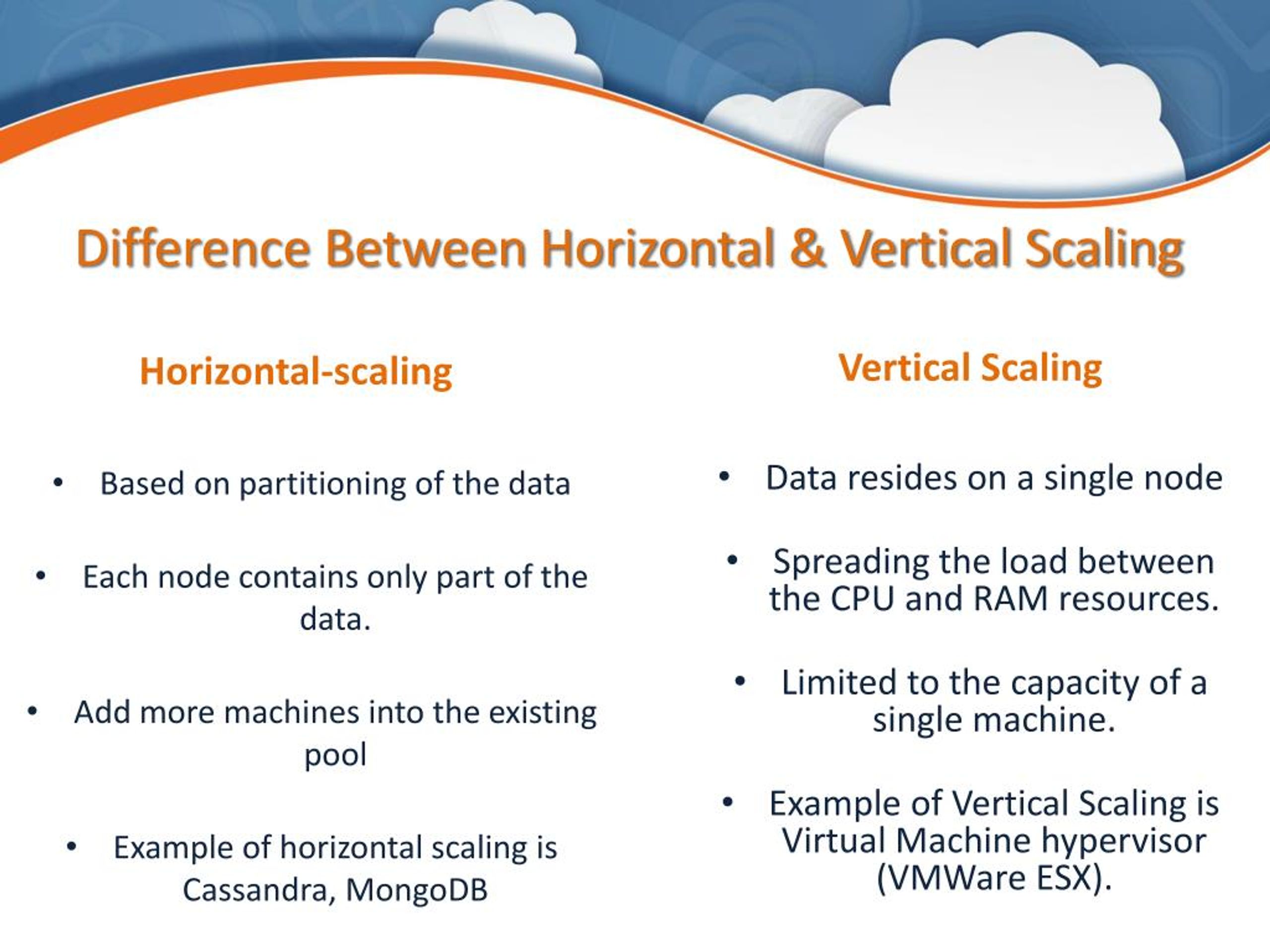 Difference Between Horizontal & Vertical Scaling

Horizontal-scaling

• Based on partitioning of the data

• Each node contains only part of the data.

• Add more machines into the existing pool

• Example of horizontal scaling is Cassandra, MongoDB

Vertical Scaling

• Data resides on a single node

• Spreading the load between the CPU and RAM resources.

• Limited to the capacity of a single machine.

• Example of Vertical Scaling is Virtual Machine hypervisor (VMWare ESX).